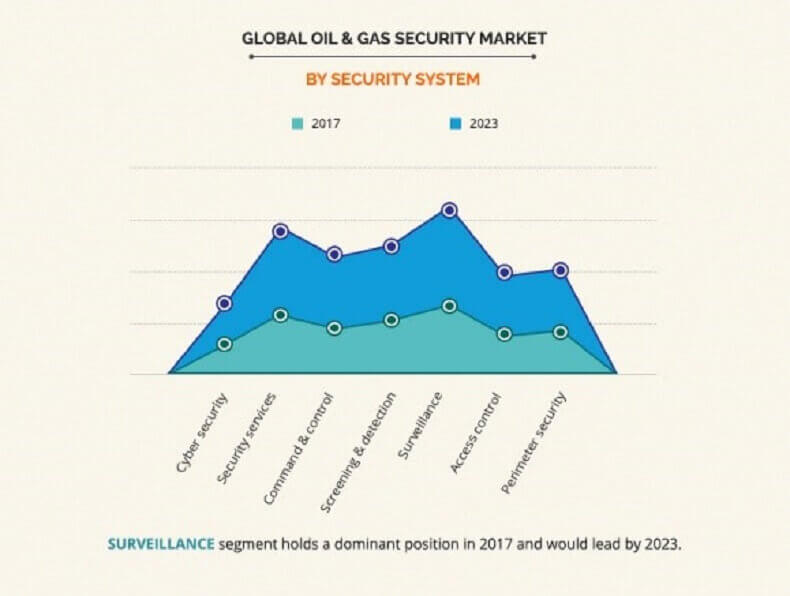 GLOBAL OIL & GAS SECURITY MARKET

BY SECURITY SYSTEM

2017

2023

Cyber security

Security services

Command & control

Screening & detection

Surveillance

Access control

Perimeter security

SURVEILLANCE segment holds a dominant position in 2017 and would lead by 2023.